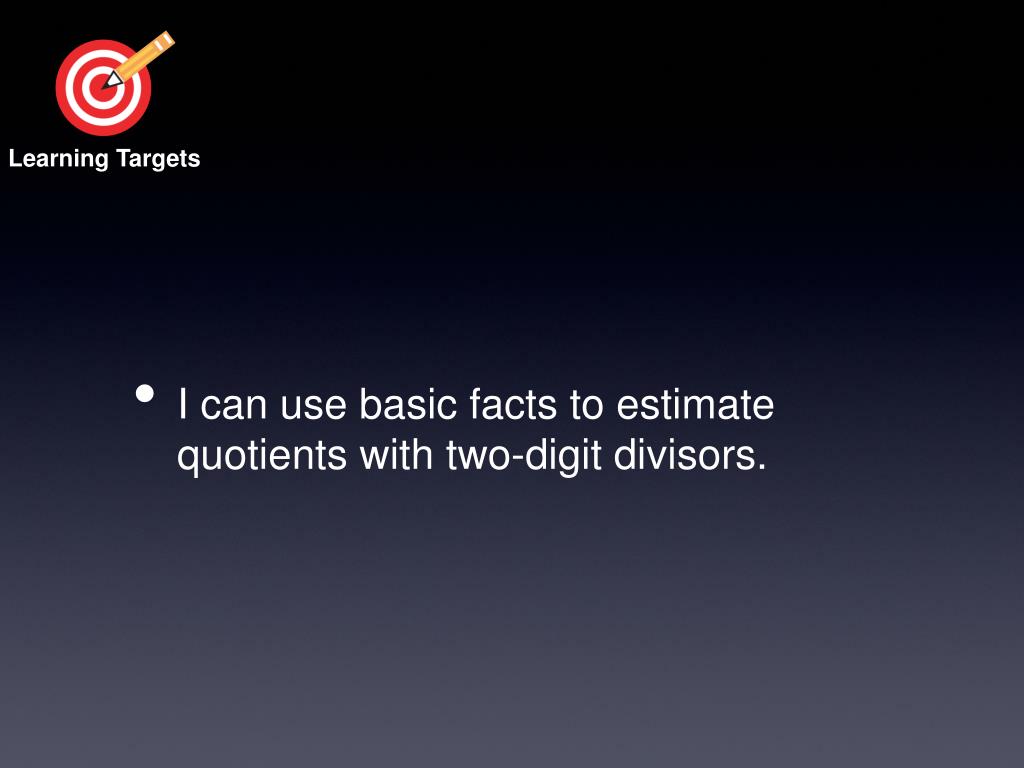 Learning Targets

• I can use basic facts to estimate quotients with two-digit divisors.